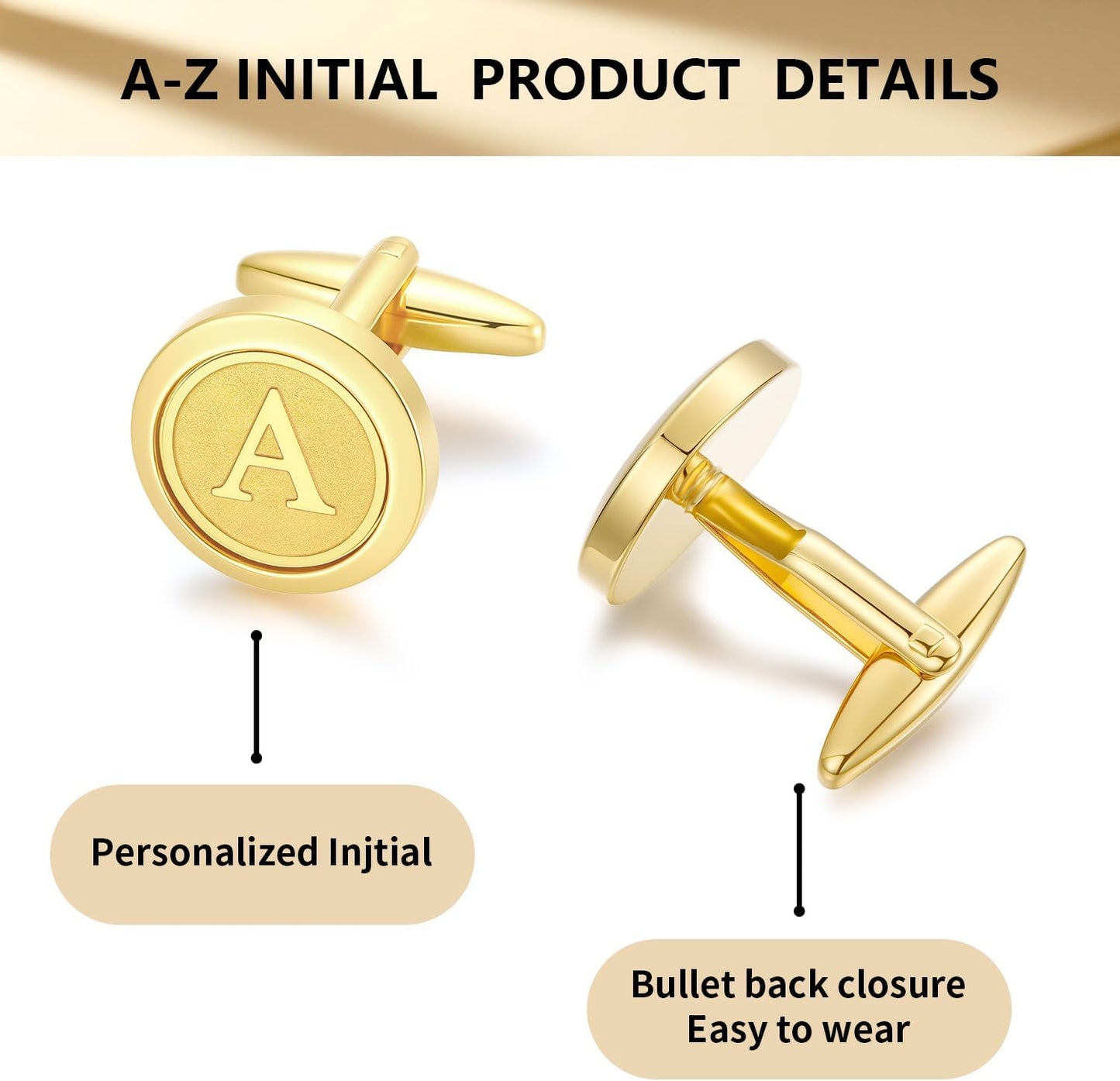 A-Z INITIAL PRODUCT DETAILS

A

Personalized Injtial

Bullet back closure
Easy to wear